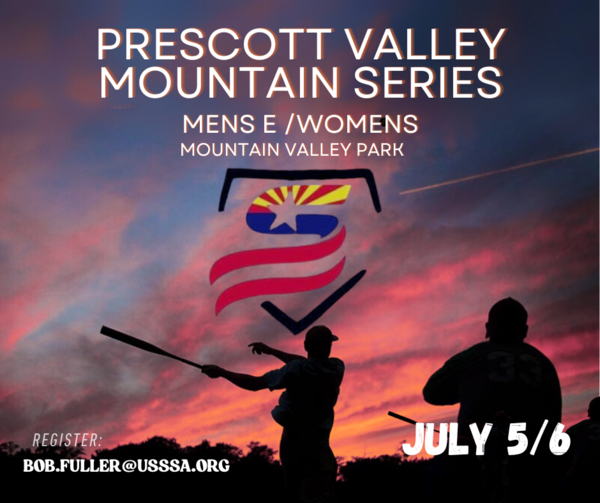 PRESCOTT VALLEY MOUNTAIN SERIES

MENS E /WOMENS

MOUNTAIN VALLEY PARK

REGISTER:

BOB.FULLER@USSSA.ORG

JULY 5/6